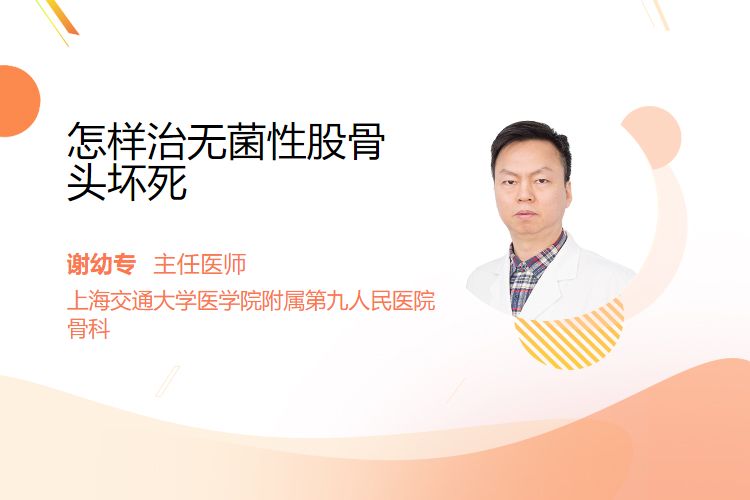 怎样治无菌性股骨头坏死

谢幼专 主任医师

上海交通大学医学院附属第九人民医院骨科